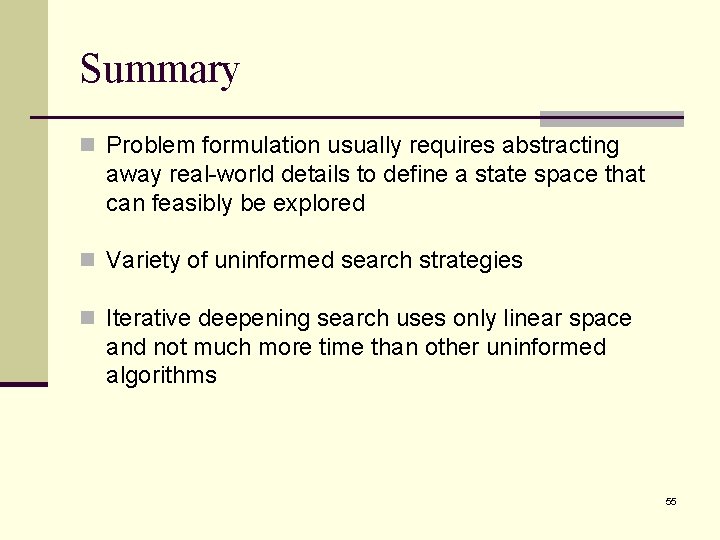 Summary

Problem formulation usually requires abstracting away real-world details to define a state space that can feasibly be explored

Variety of uninformed search strategies

Iterative deepening search uses only linear space and not much more time than other uninformed algorithms

55